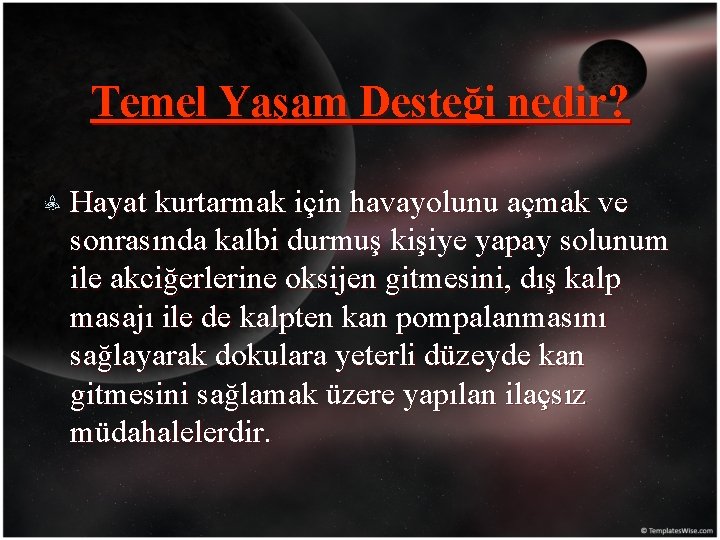 Temel Yaşam Desteği nedir?

Hayat kurtarmak için havayolunu açmak ve sonrasında kalbi durmuş kişiye yapay solunum ile akciğerlerine oksijen gitmesini, dış kalp masajı ile de kalpten kan pompalanmasını sağlayarak dokulara yeterli düzeyde kan gitmesini sağlamak üzere yapılan ilaçsız müdahalelerdir.

© TemplatesWise.com